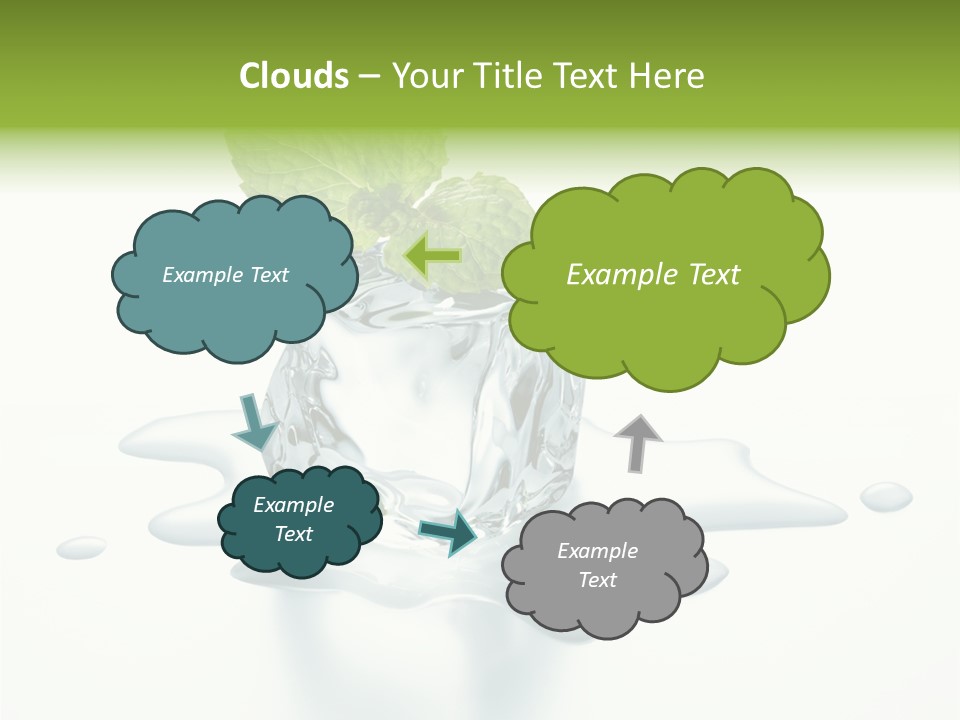 Clouds – Your Title Text Here

Example Text

Example Text

Example Text

Example Text